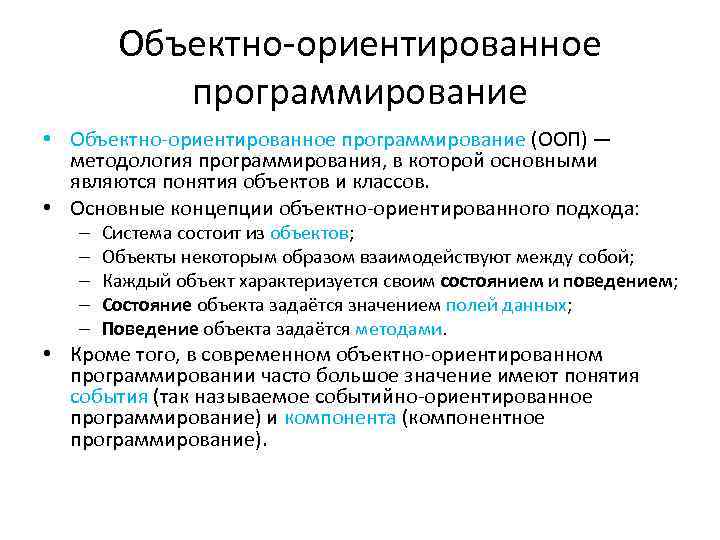 Объектно-ориентированное программирование

• Объектно-ориентированное программирование (ООП) — методология программирования, в которой основными являются понятия объектов и классов.
• Основные концепции объектно-ориентированного подхода:
– Система состоит из объектов;
– Объекты некоторым образом взаимодействуют между собой;
– Каждый объект характеризуется своим состоянием и поведением;
– Состояние объекта задаётся значением полей данных;
– Поведение объекта задаётся методами.
• Кроме того, в современном объектно-ориентированном программировании часто большое значение имеют понятия события (так называемое событийно-ориентированное программирование) и компонента (компонентное программирование).